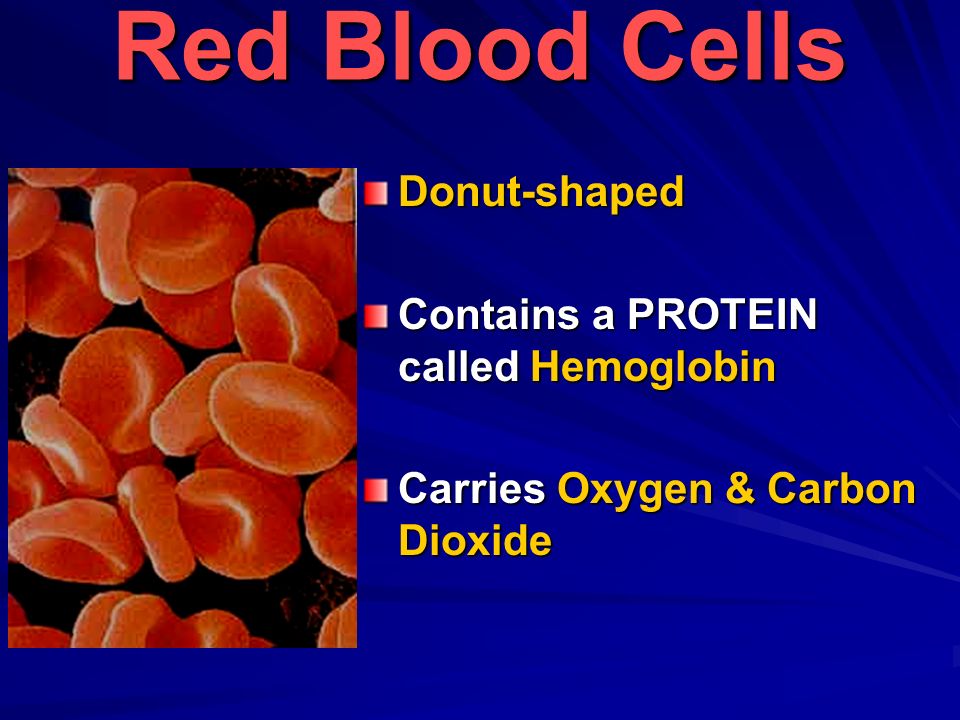 Red Blood Cells

Donut-shaped

Contains a PROTEIN called Hemoglobin

Carries Oxygen & Carbon Dioxide